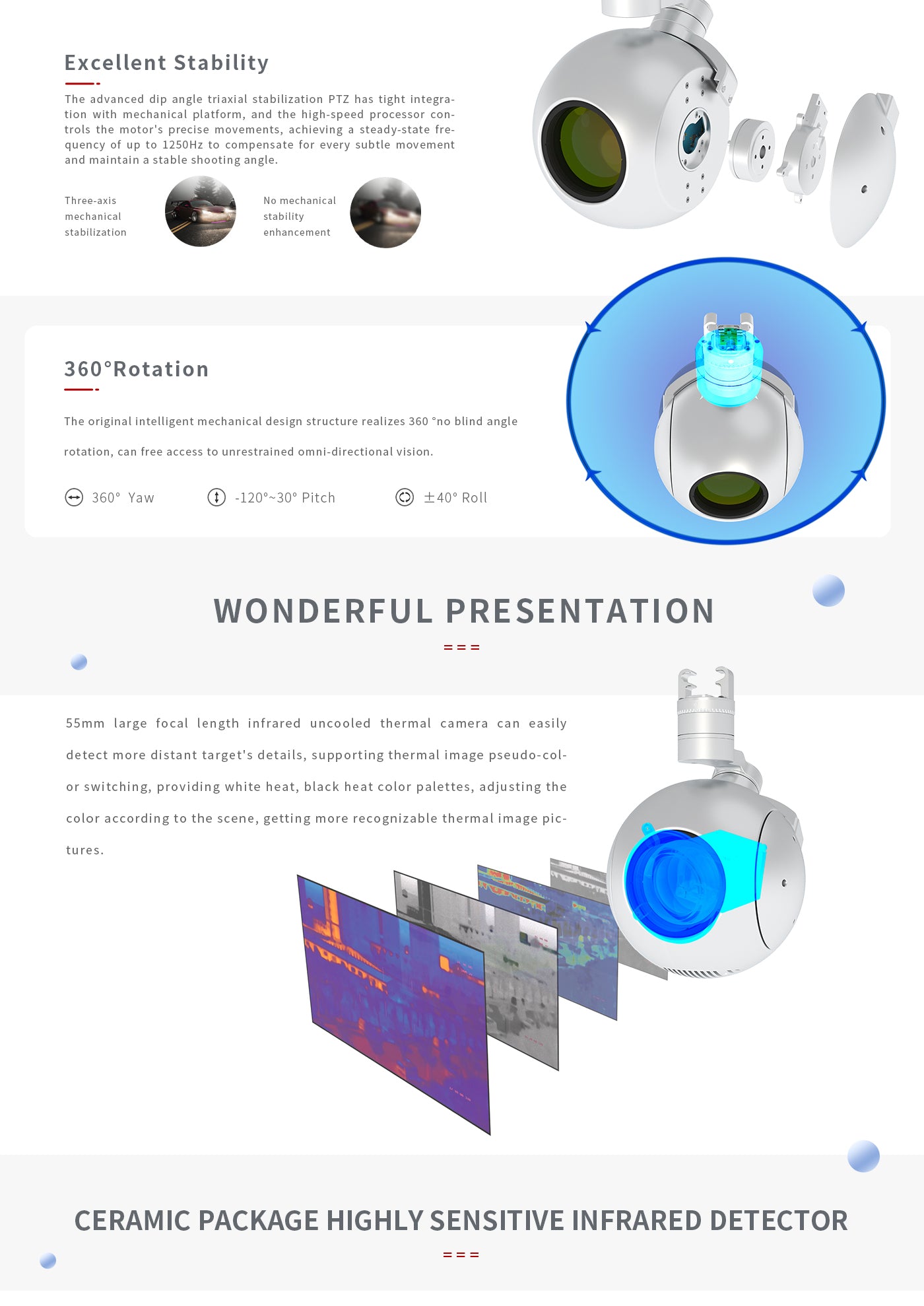 Excellent Stability

The advanced dip angle triaxial stabilization PTZ has tight integration with mechanical platform, and the high-speed processor controls the motor's precise movements, achieving a steady-state frequency of up to 1250Hz to compensate for every subtle movement and maintain a stable shooting angle.

Three-axis mechanical stabilization

No mechanical stability enhancement

360°Rotation

The original intelligent mechanical design structure realizes 360 °no blind angle rotation, can free access to unrestrained omni-directional vision.

360° Yaw

-120°~30° Pitch

±40° Roll

WONDERFUL PRESENTATION

55mm large focal length infrared uncooled thermal camera can easily detect more distant target's details, supporting thermal image pseudo-color switching, providing white heat, black heat color palettes, adjusting the color according to the scene, getting more recognizable thermal image pictures.

CERAMIC PACKAGE HIGHLY SENSITIVE INFRARED DETECTOR